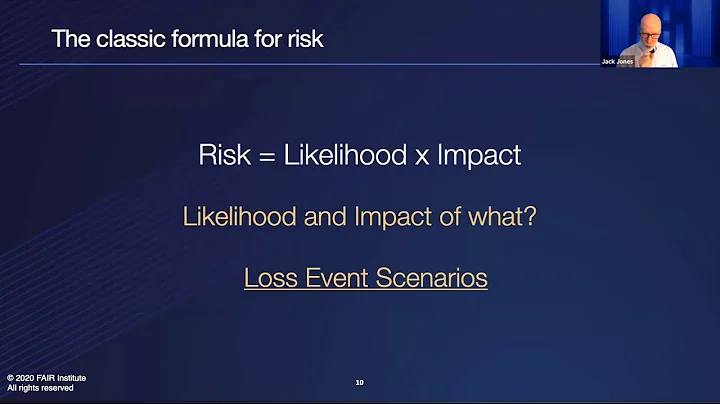 The classic formula for risk

Jack Jones

Risk = Likelihood x Impact

Likelihood and Impact of what?

Loss Event Scenarios

© 2020 FAIR Institute
All rights reserved

10